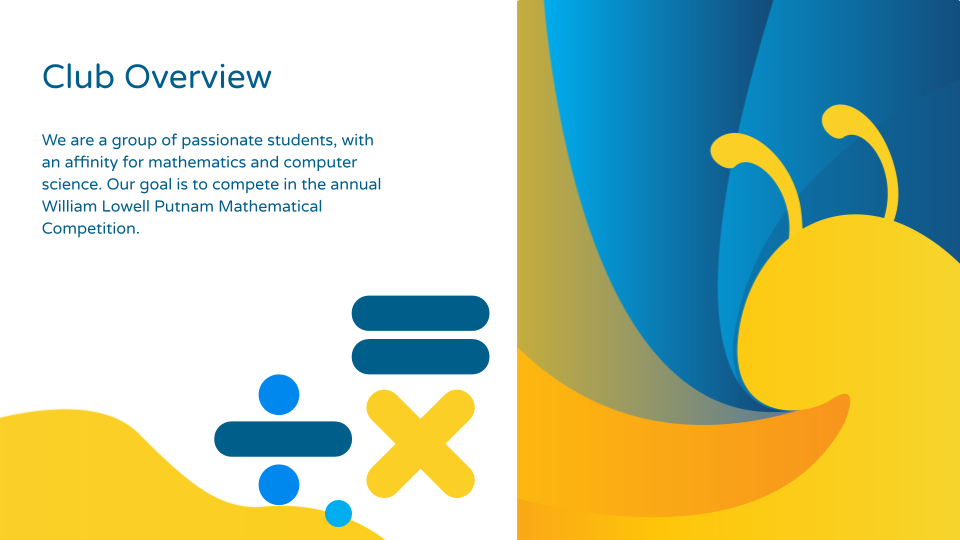 Club Overview

We are a group of passionate students, with an affinity for mathematics and computer science. Our goal is to compete in the annual William Lowell Putnam Mathematical Competition.